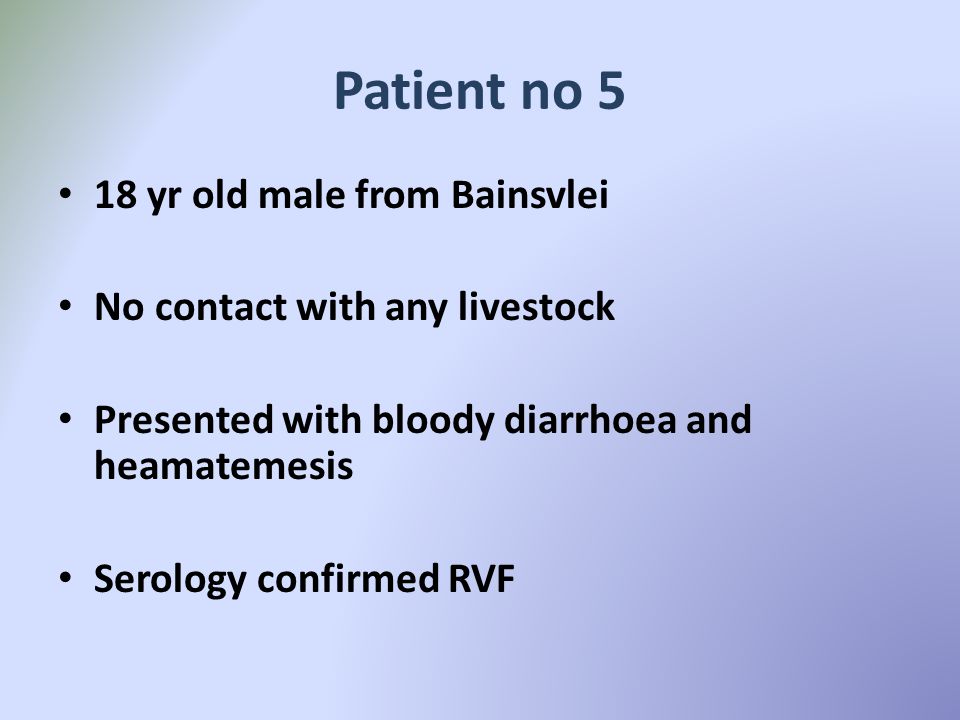 Patient no 5

• 18 yr old male from Bainsvlei

• No contact with any livestock

• Presented with bloody diarrhoea and heamatemesis

• Serology confirmed RVF